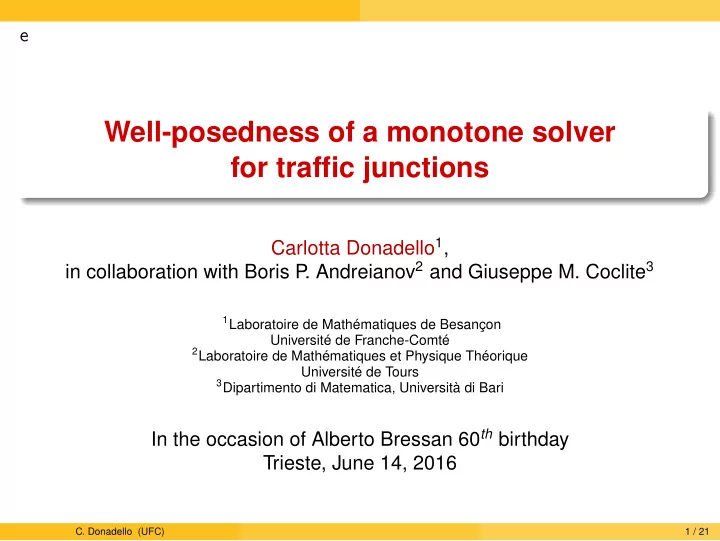 e

Well-posedness of a monotone solver for traffic junctions

Carlotta Donadello$^1$,
in collaboration with Boris P. Andreianov$^2$ and Giuseppe M. Coclite$^3$

$^1$Laboratoire de Mathématiques de Besançon
Université de Franche-Comté
$^2$Laboratoire de Mathématiques et Physique Théorique
Université de Tours
$^3$Dipartimento di Matematica, Università di Bari

In the occasion of Alberto Bressan 60$^{th}$ birthday
Trieste, June 14, 2016

C. Donadello (UFC)

1 / 21